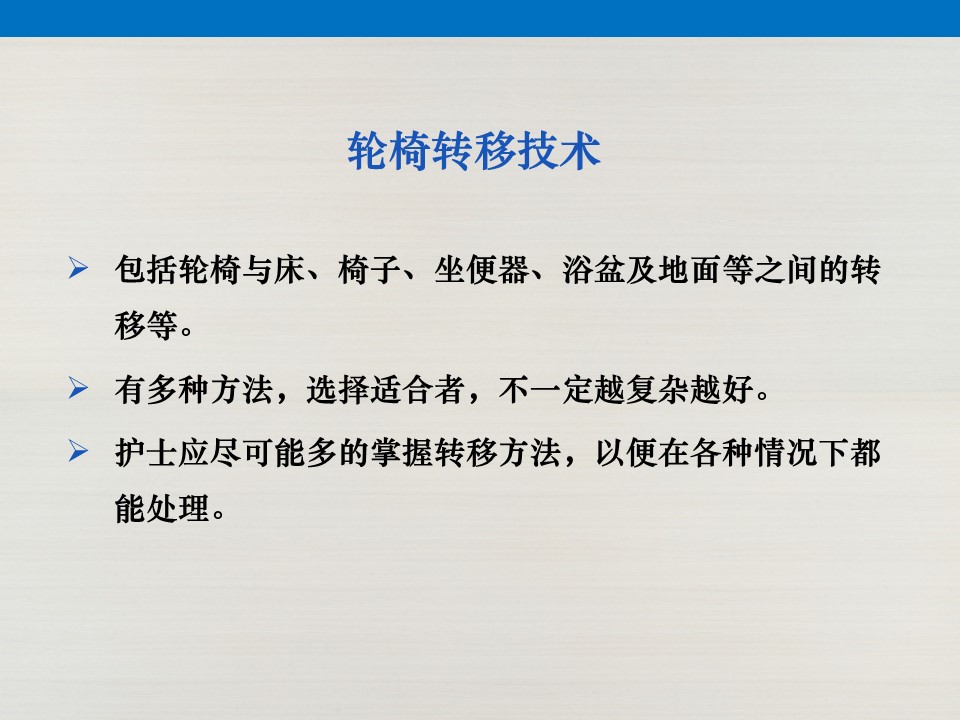 轮椅转移技术

➢ 包括轮椅与床、椅子、坐便器、浴盆及地面等之间的转移等。

➢ 有多种方法，选择适合者，不一定越复杂越好。

➢ 护士应尽可能多的掌握转移方法，以便在各种情况下都能处理。